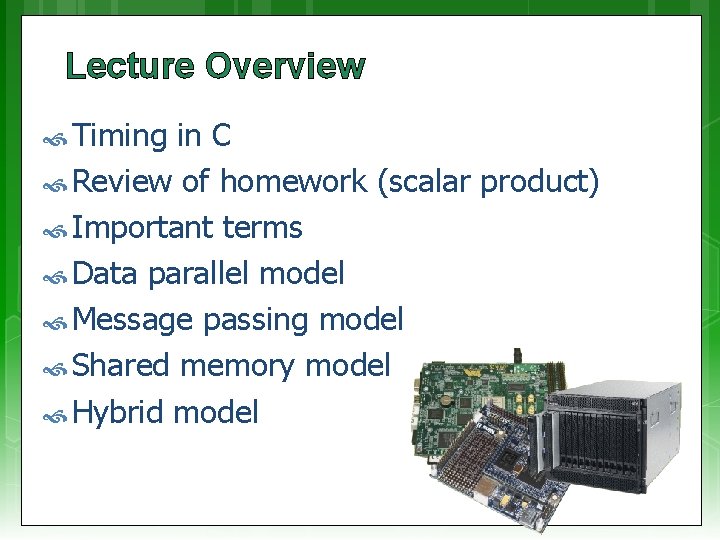 Lecture Overview

Timing in C
Review of homework (scalar product)
Important terms
Data parallel model
Message passing model
Shared memory model
Hybrid model